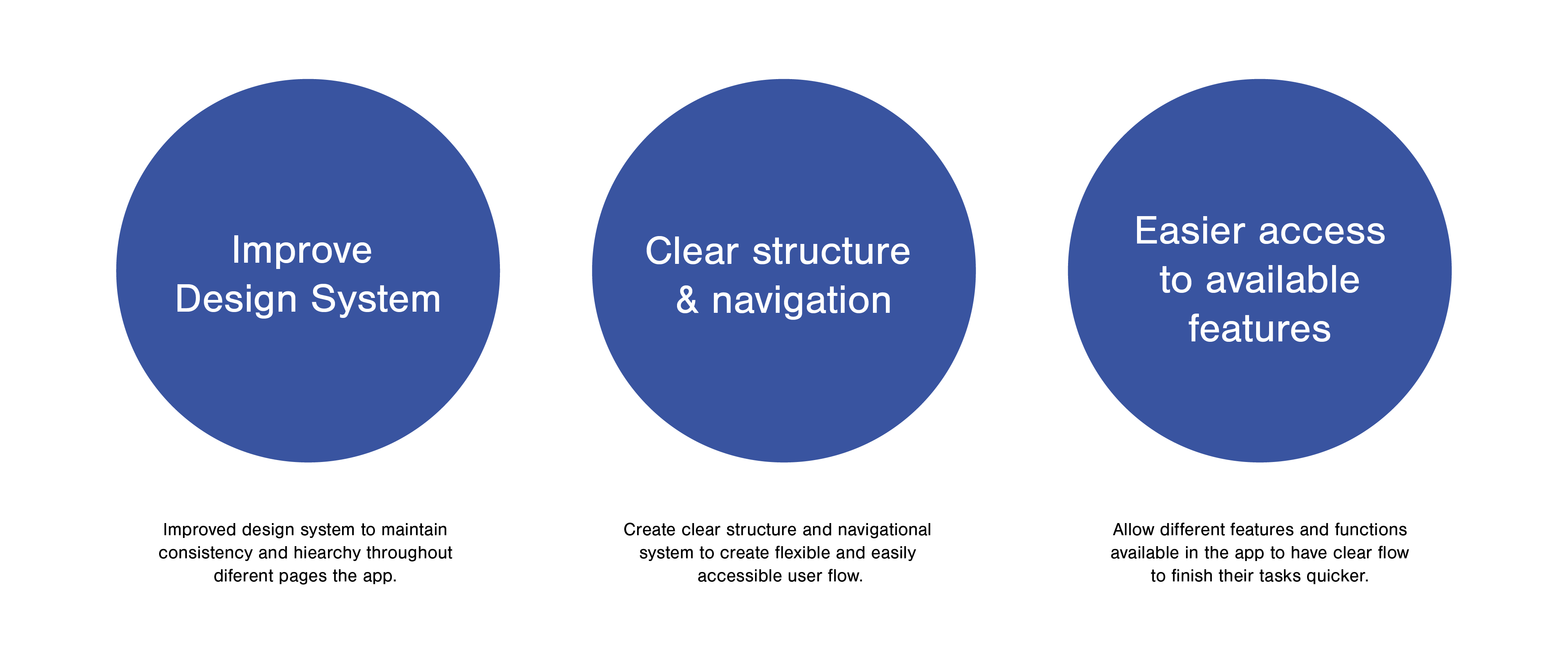 Improve Design System

Improved design system to maintain consistency and hiearchy throughout diferent pages the app.

Clear structure & navigation

Create clear structure and navigational system to create flexible and easily accessible user flow.

Easier access to available features

Allow different features and functions available in the app to have clear flow to finish their tasks quicker.